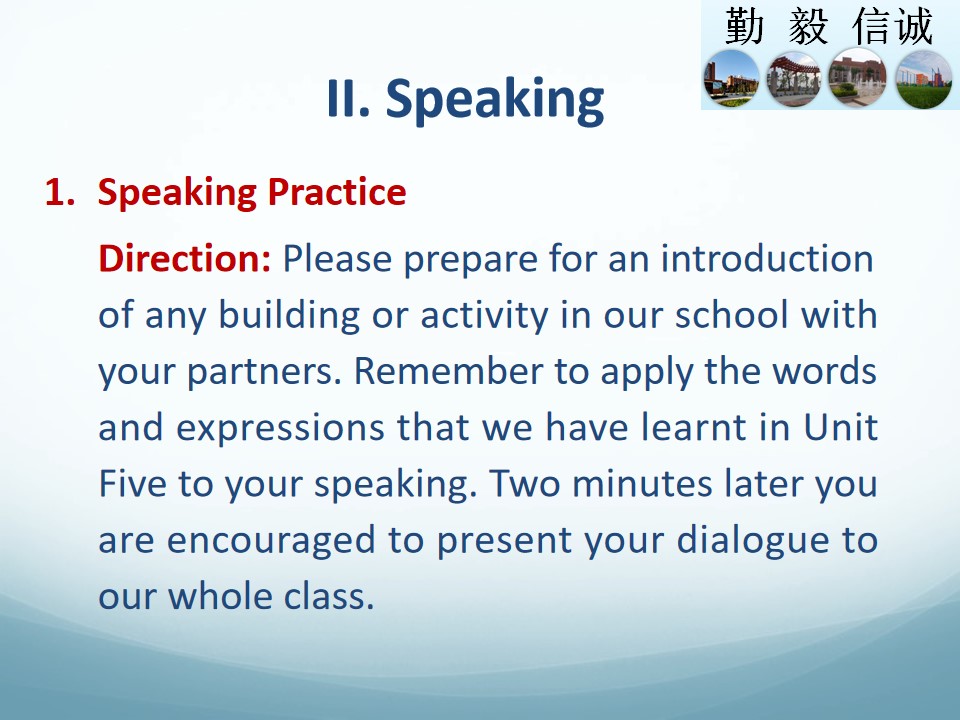 勤 毅 信诚

II. Speaking

1. Speaking Practice

Direction: Please prepare for an introduction of any building or activity in our school with your partners. Remember to apply the words and expressions that we have learnt in Unit Five to your speaking. Two minutes later you are encouraged to present your dialogue to our whole class.